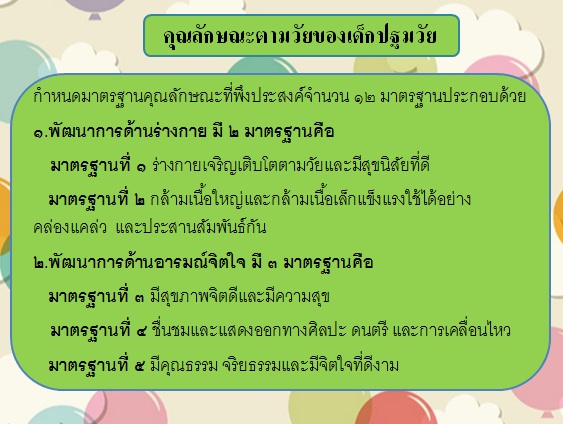 คุณลักษณะตามวัยของเด็กปฐมวัย

กำหนดมาตรฐานคุณลักษณะที่พึงประสงค์จำนวน ๑๒ มาตรฐานประกอบด้วย

๑.พัฒนาการด้านร่างกาย มี ๒ มาตรฐานคือ

มาตรฐานที่ ๑ ร่างกายเจริญเติบโตตามวัยและมีสุขนิสัยที่ดี

มาตรฐานที่ ๒ กล้ามเนื้อใหญ่และกล้ามเนื้อเล็กแข็งแรงใช้ได้อย่างคล่องแคล่ว และประสานสัมพันธ์กัน

๒.พัฒนาการด้านอารมณ์จิตใจ มี ๓ มาตรฐานคือ

มาตรฐานที่ ๓ มีสุขภาพจิตดีและมีความสุข

มาตรฐานที่ ๔ ชื่นชมและแสดงออกทางศิลปะ ดนตรี และการเคลื่อนไหว

มาตรฐานที่ ๕ มีคุณธรรม จริยธรรมและมีจิตใจที่ดีงาม